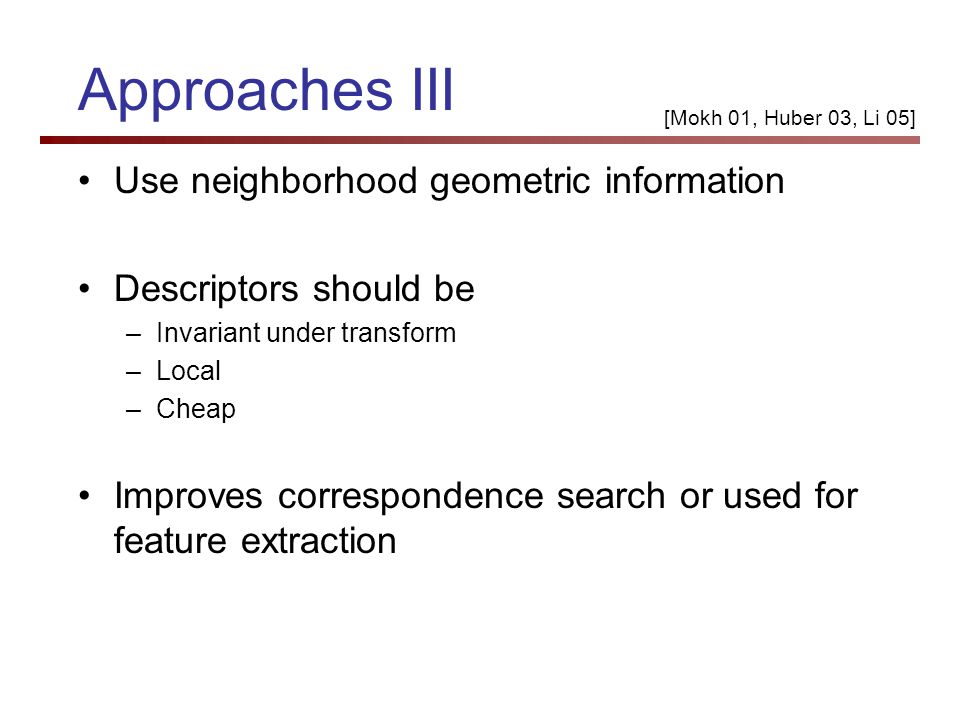 Approaches III

[Mokh 01, Huber 03, Li 05]

• Use neighborhood geometric information

• Descriptors should be
– Invariant under transform
– Local
– Cheap

• Improves correspondence search or used for feature extraction